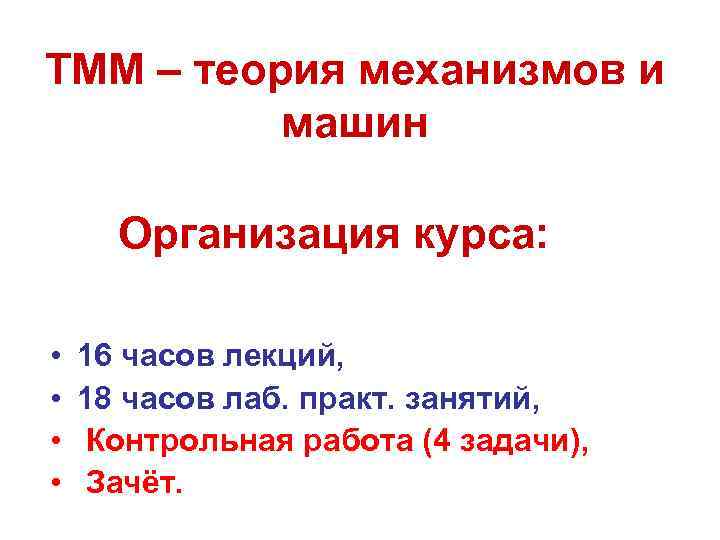 ТММ – теория механизмов и машин

Организация курса:

• 16 часов лекций,
• 18 часов лаб. практ. занятий,
• Контрольная работа (4 задачи),
• Зачёт.